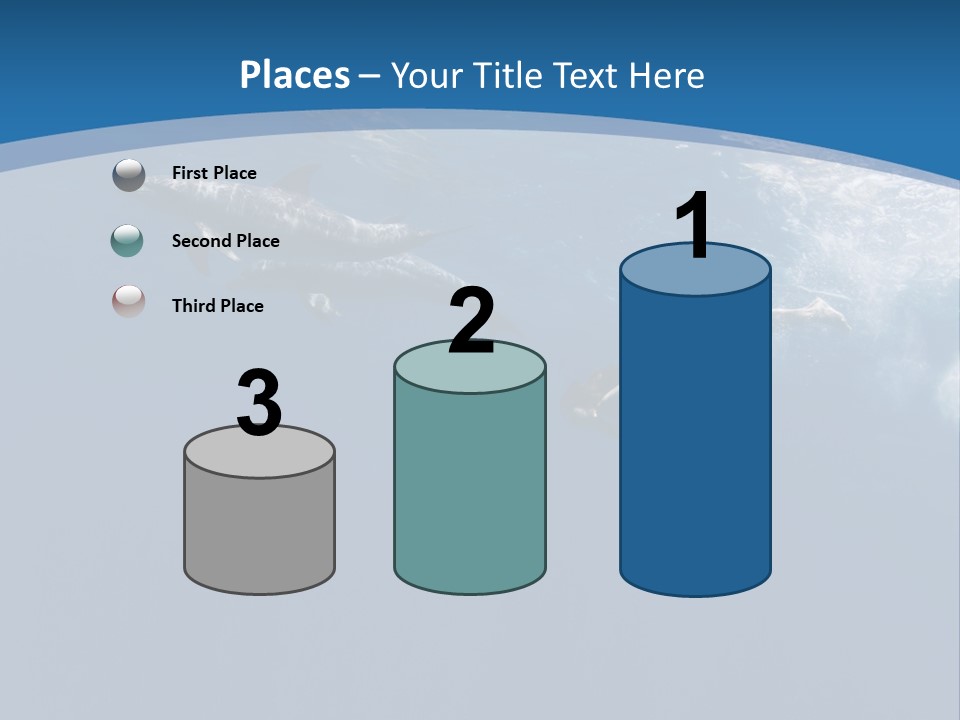 Places – Your Title Text Here

First Place

Second Place

Third Place

3

2

1